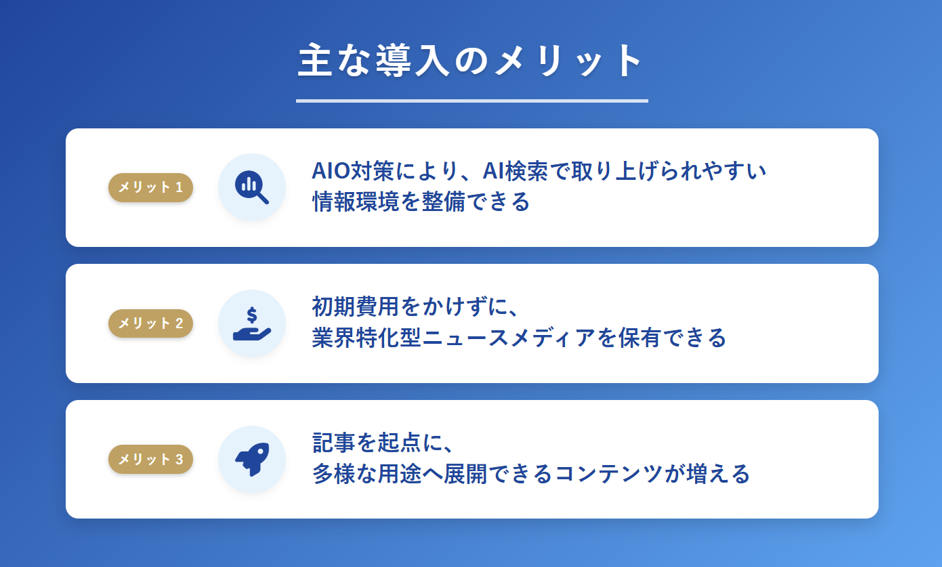 主な導入のメリット

メリット 1

AIO対策により、AI検索で取り上げられやすい情報環境を整備できる

メリット 2

初期費用をかけずに、業界特化型ニュースメディアを保有できる

メリット 3

記事を起点に、多様な用途へ展開できるコンテンツが増える